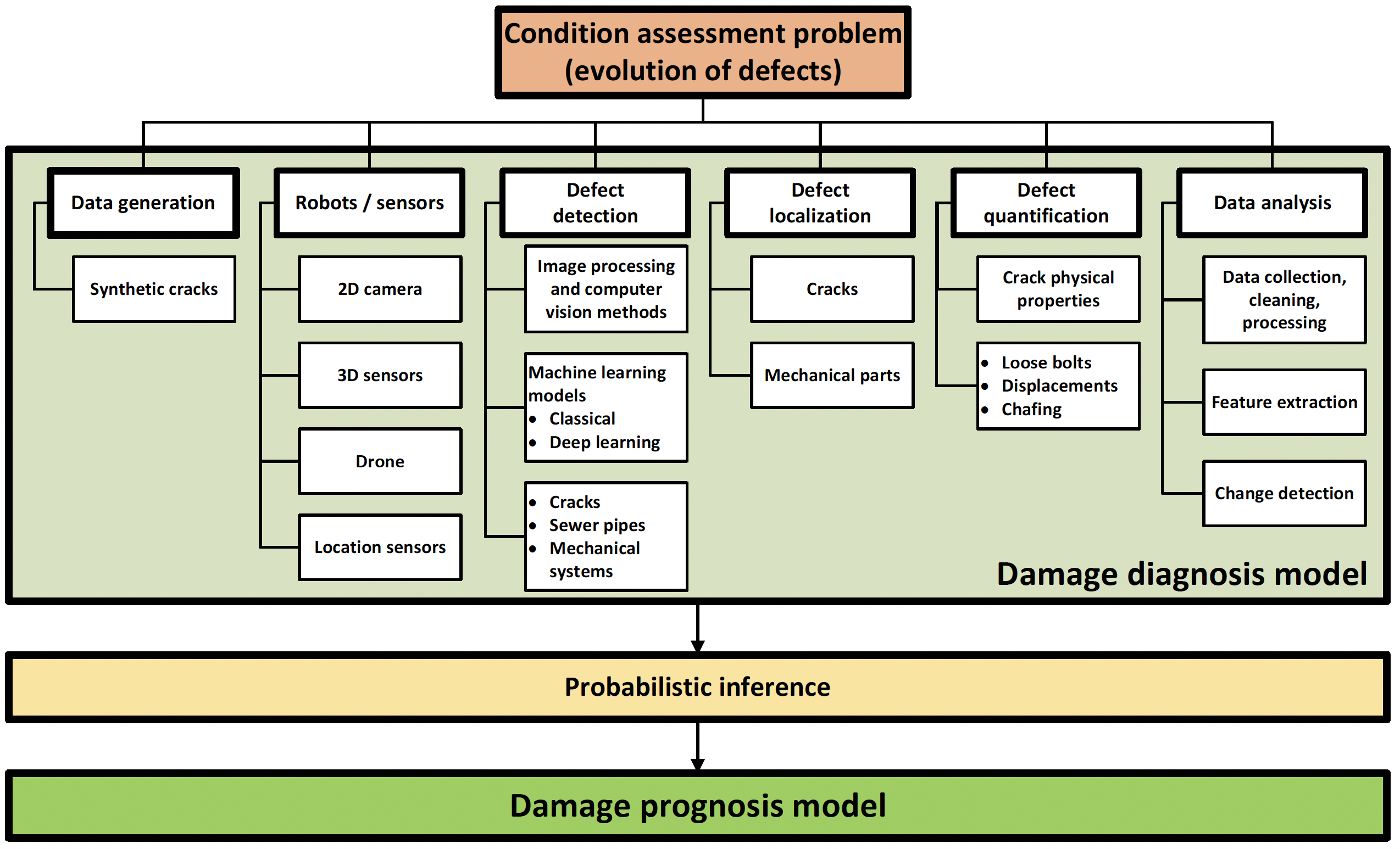 Condition assessment problem (evolution of defects)

Data generation

Synthetic cracks

Robots / sensors

2D camera

3D sensors

Drone

Location sensors

Defect detection

Image processing and computer vision methods

Machine learning models
• Classical
• Deep learning

• Cracks
• Sewer pipes
• Mechanical systems

Defect localization

Cracks

Mechanical parts

Defect quantification

Crack physical properties

• Loose bolts
• Displacements
• Chafing

Data analysis

Data collection, cleaning, processing

Feature extraction

Change detection

Damage diagnosis model

Probabilistic inference

Damage prognosis model